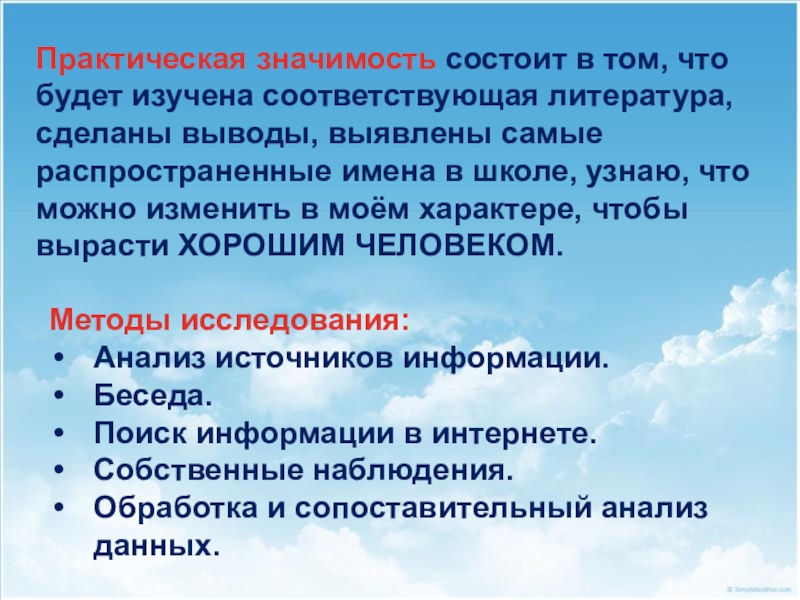 Практическая значимость состоит в том, что будет изучена соответствующая литература, сделаны выводы, выявлены самые распространенные имена в школе, узнаю, что можно изменить в моём характере, чтобы вырасти ХОРОШИМ ЧЕЛОВЕКОМ.

Методы исследования:
• Анализ источников информации.
• Беседа.
• Поиск информации в интернете.
• Собственные наблюдения.
• Обработка и сопоставительный анализ данных.

© TemplatesWise.com